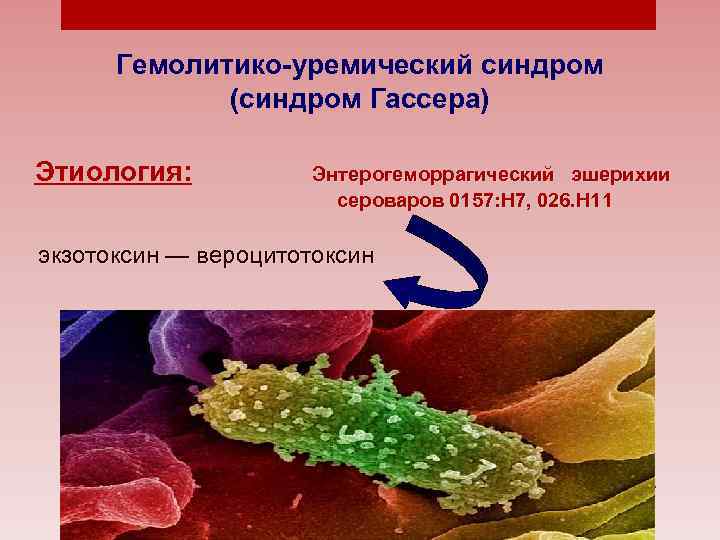 Гемолитико-уремический синдром
(синдром Гассера)

Этиология: Энтерогеморрагический эшерихии сероваров 0157:Н7, 026.Н11

экзотоксин — вероцитотоксин